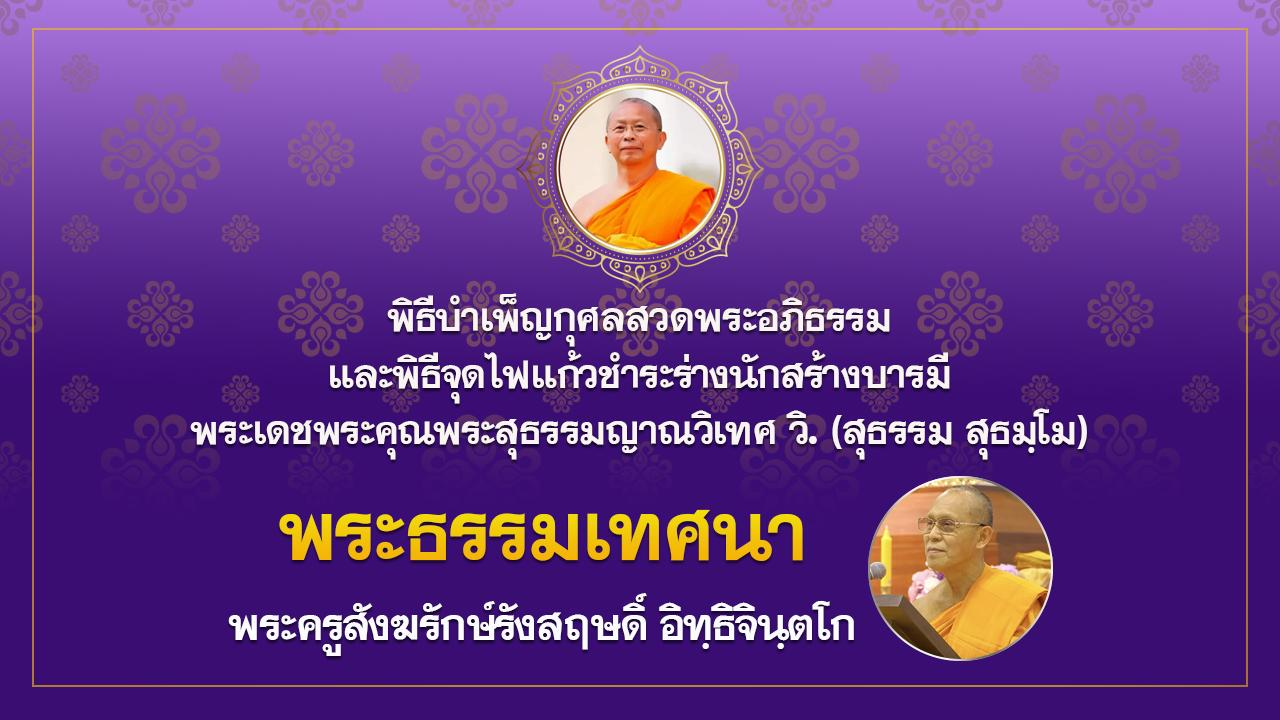 พิธีบำเพ็ญกุศลสวดพระอภิธรรม
และพิธีจุดไฟแก้วชำระร่างนักสร้างบารมี
พระเดชพระคุณพระสุธรรมญาณวิเทศ วิ. (สุธรรม สุธมฺโม)

พระธรรมเทศนา

พระครูสังฆรักษ์รังสฤษดิ์ อิทฺธิจินฺตโก